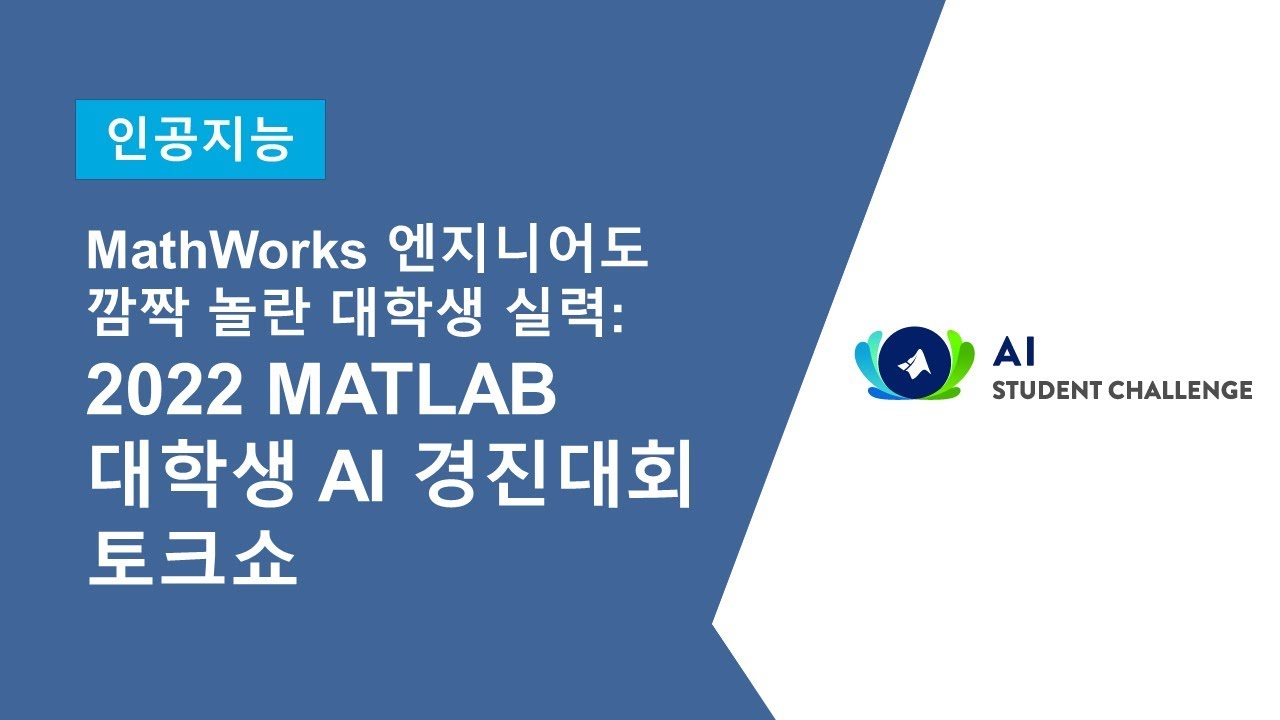 인공지능

MathWorks 엔지니어도 깜짝 놀란 대학생 실력:

2022 MATLAB 대학생 AI 경진대회 토크쇼

AI
STUDENT CHALLENGE